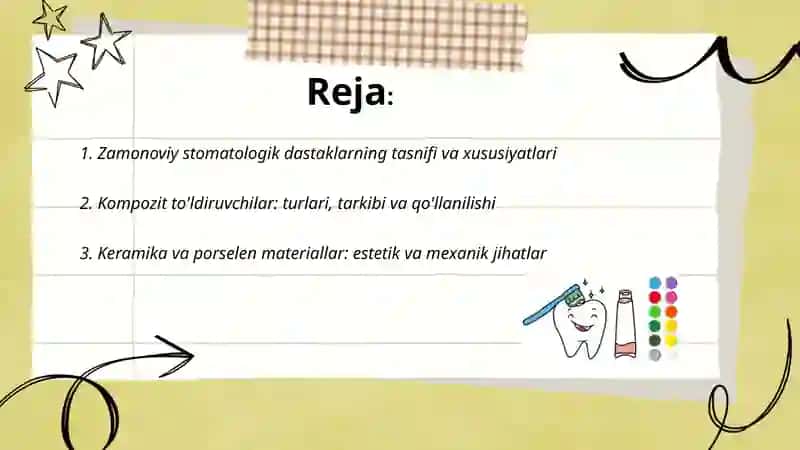 Reja:

1. Zamonoviy stomatologik dastaklarning tasnifi va xususiyatlari

2. Kompozit to'ldiruvchilar: turlari, tarkibi va qo'llanilishi

3. Keramika va porselen materiallar: estetik va mexanik jihatlar